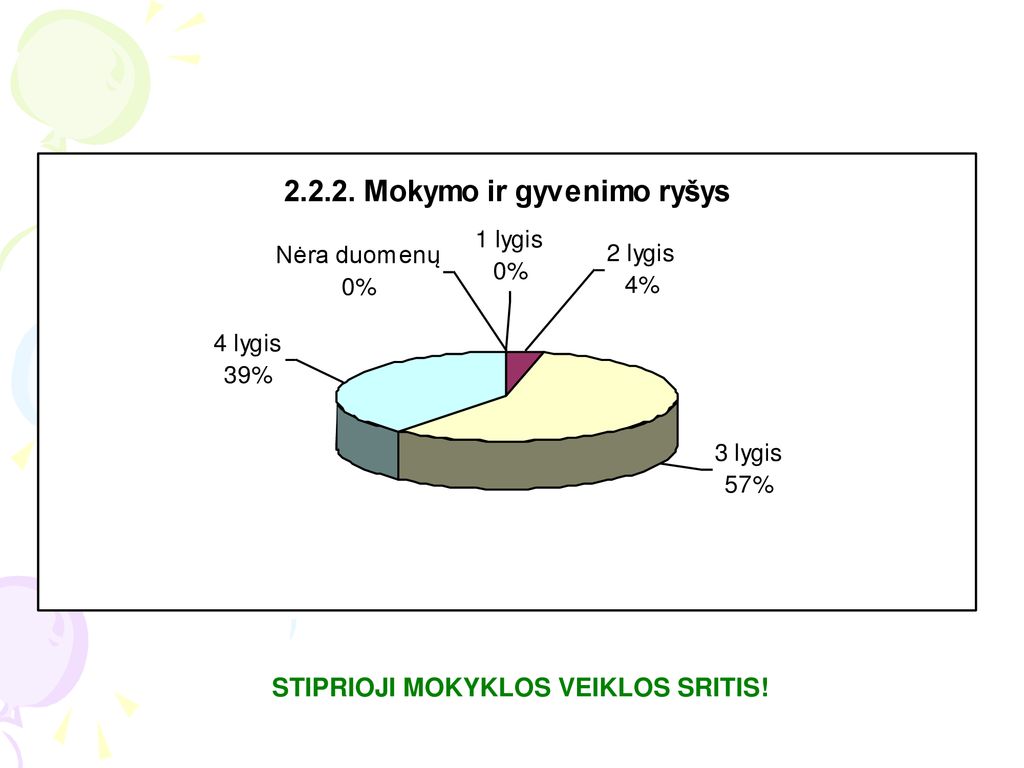 2.2.2. Mokymo ir gyvenimo ryšys

Nėra duomenų
0%

1 lygis
0%

2 lygis
4%

4 lygis
39%

3 lygis
57%

STIPRIOJI MOKYKLOS VEIKLOS SRITIS!